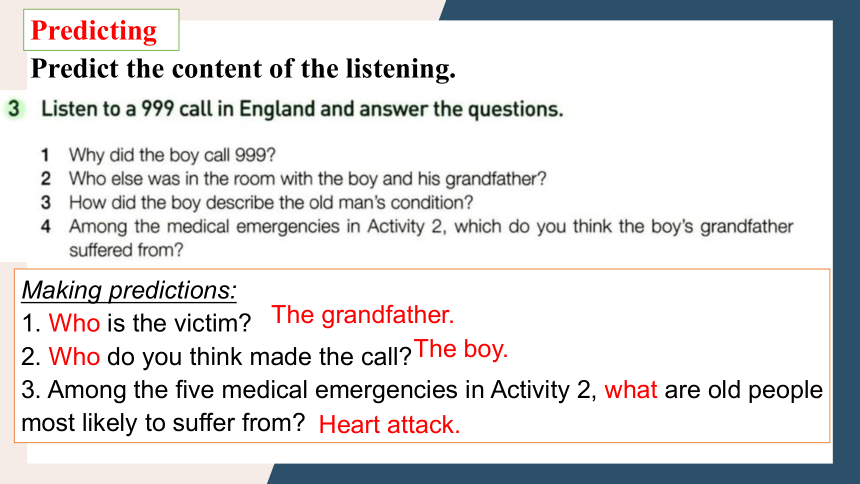 Predicting

Predict the content of the listening.

3 Listen to a 999 call in England and answer the questions.

1 Why did the boy call 999?
2 Who else was in the room with the boy and his grandfather?
3 How did the boy describe the old man's condition?
4 Among the medical emergencies in Activity 2, which do you think the boy's grandfather suffered from?

Making predictions:
1. Who is the victim? The grandfather.
2. Who do you think made the call? The boy.
3. Among the five medical emergencies in Activity 2, what are old people most likely to suffer from? Heart attack.